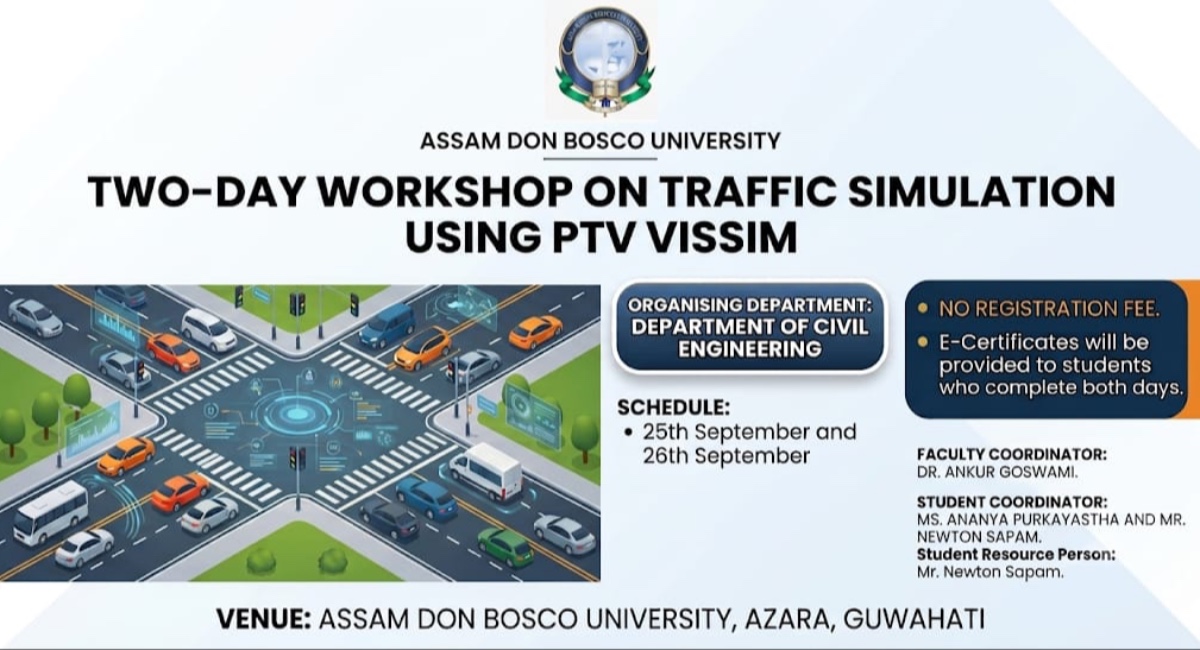 ASSAM DON BOSCO UNIVERSITY

TWO-DAY WORKSHOP ON TRAFFIC SIMULATION USING PTV VISSIM

ORGANISING DEPARTMENT: DEPARTMENT OF CIVIL ENGINEERING

SCHEDULE:
• 25th September and 26th September

• NO REGISTRATION FEE.
• E-Certificates will be provided to students who complete both days.

FACULTY COORDINATOR:
DR. ANKUR GOSWAMI.

STUDENT COORDINATOR:
MS. ANANYA PURKAYASTHA AND MR. NEWTON SAPAM.
Student Resource Person:
Mr. Newton Sapam.

VENUE: ASSAM DON BOSCO UNIVERSITY, AZARA, GUWAHATI